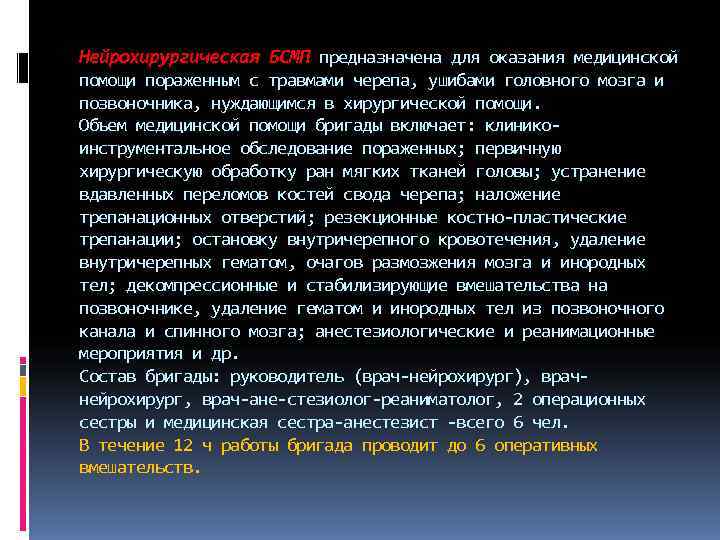 Нейрохирургическая БСМП предназначена для оказания медицинской помощи пораженным с травмами черепа, ушибами головного мозга и позвоночника, нуждающимся в хирургической помощи.
Объем медицинской помощи бригады включает: клинико-инструментальное обследование пораженных; первичную хирургическую обработку ран мягких тканей головы; устранение вдавленных переломов костей свода черепа; наложение трепанационных отверстий; резекционные костно-пластические трепанации; остановку внутричерепного кровотечения, удаление внутричерепных гематом, очагов размозжения мозга и инородных тел; декомпрессионные и стабилизирующие вмешательства на позвоночнике, удаление гематом и инородных тел из позвоночного канала и спинного мозга; анестезиологические и реанимационные мероприятия и др.
Состав бригады: руководитель (врач-нейрохирург), врач-нейрохирург, врач-ане-стезиолог-реаниматолог, 2 операционных сестры и медицинская сестра-анестезист -всего 6 чел.
В течение 12 ч работы бригада проводит до 6 оперативных вмешательств.